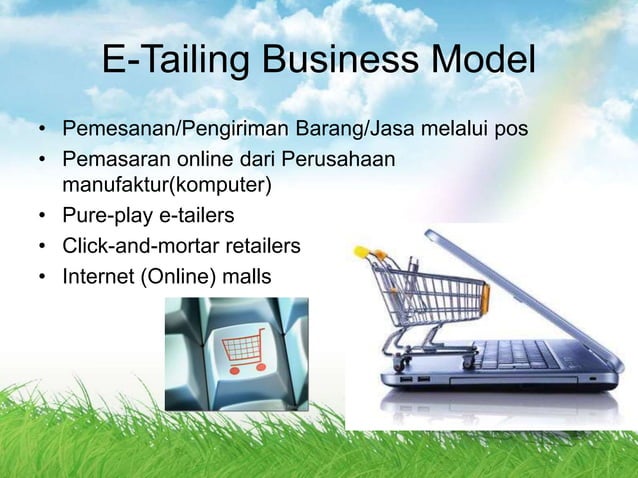 E-Tailing Business Model

• Pemesanan/Pengiriman Barang/Jasa melalui pos
• Pemasaran online dari Perusahaan manufaktur(komputer)
• Pure-play e-tailers
• Click-and-mortar retailers
• Internet (Online) malls